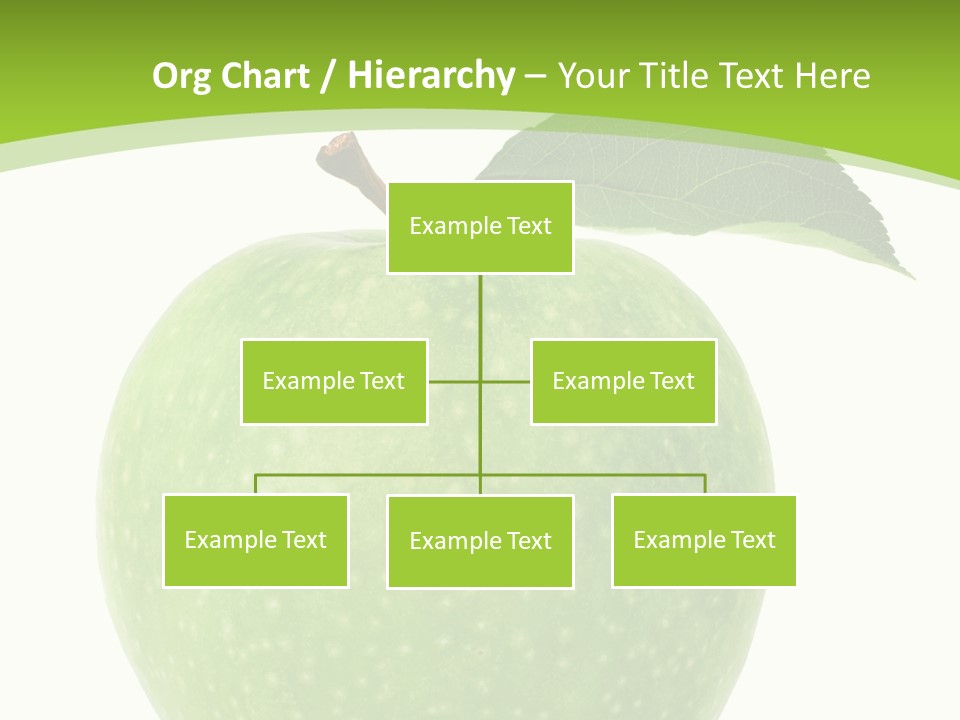 Org Chart / Hierarchy – Your Title Text Here

Example Text

Example Text

Example Text

Example Text

Example Text

Example Text